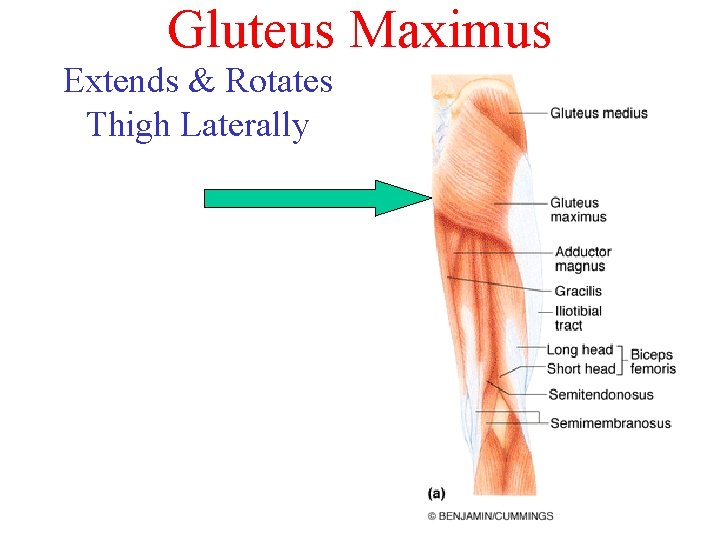 Gluteus Maximus

Extends & Rotates Thigh Laterally

Gluteus medius

Gluteus maximus

Adductor magnus

Gracilis

Iliotibial tract

Long head

Short head

Biceps femoris

Semitendonosus

Semimembranosus

(a)

© BENJAMIN/CUMMINGS